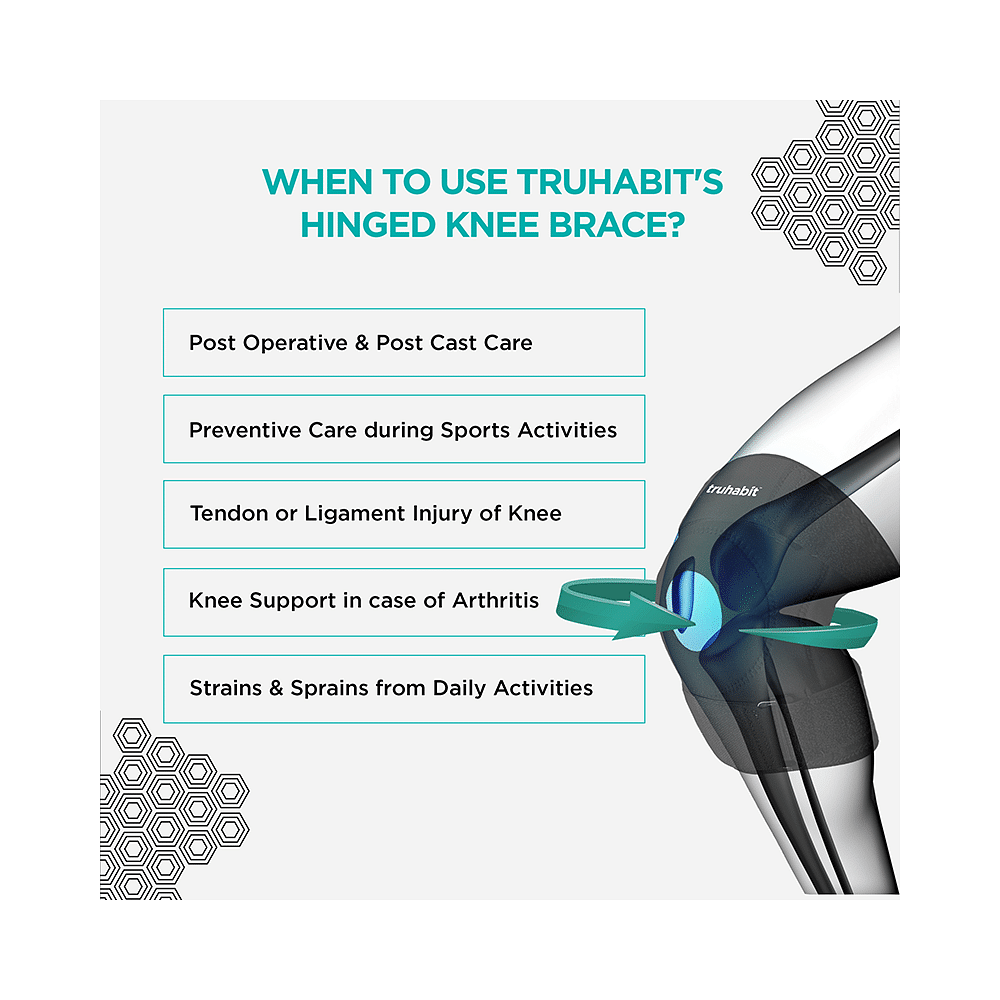 WHEN TO USE TRUHABIT'S HINGED KNEE BRACE?

Post Operative & Post Cast Care

Preventive Care during Sports Activities

Tendon or Ligament Injury of Knee

Knee Support in case of Arthritis

Strains & Sprains from Daily Activities

truhabit